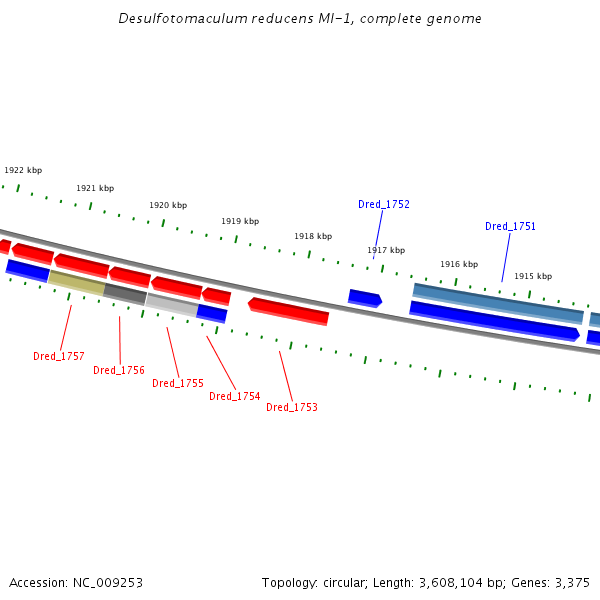 Desulfotomaculum reducens MI-1, complete genome

1922 kbp
1921 kbp
1920 kbp
1919 kbp
1918 kbp
1917 kbp
1916 kbp
1915 kbp

Dred_1752
Dred_1751

Dred_1757
Dred_1756
Dred_1755
Dred_1754
Dred_1753

Accession: NC_009253
Topology: circular; Length: 3,608,104 bp; Genes: 3,375